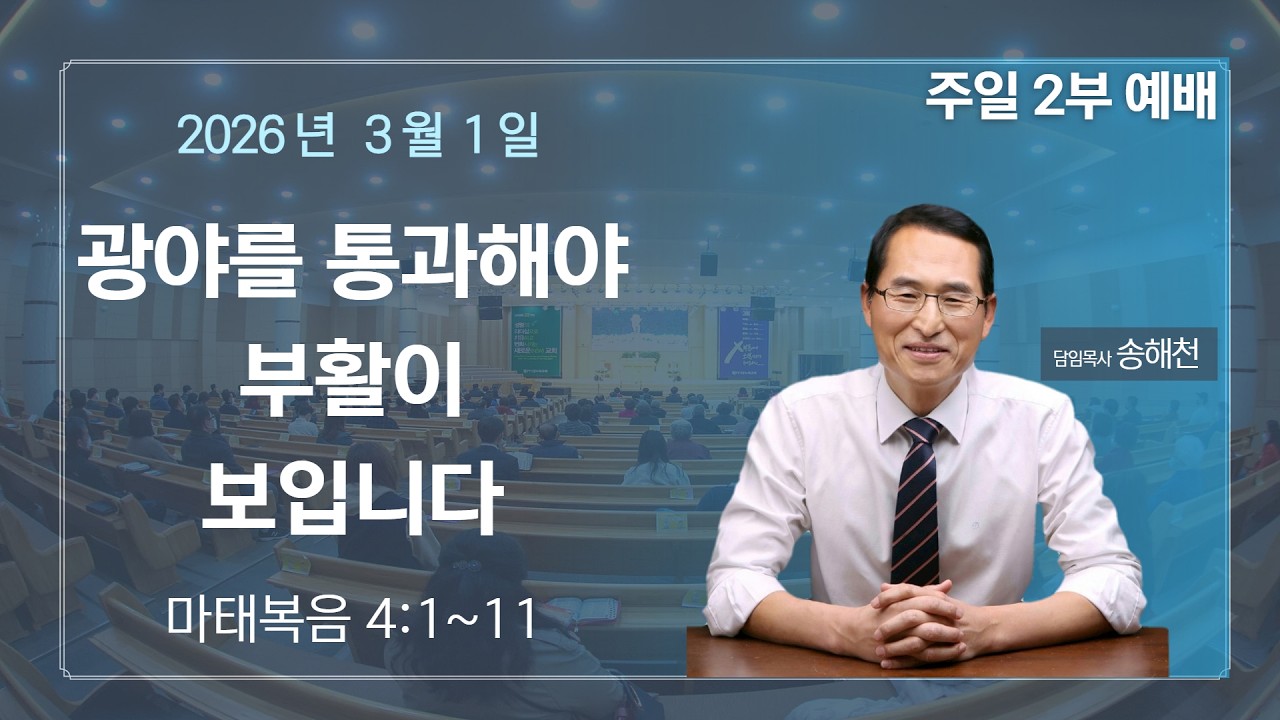 주일 2부 예배

2026 년 3 월 1 일

광야를 통과해야
부활이
보입니다

마태복음 4:1~11

담임목사 송해천